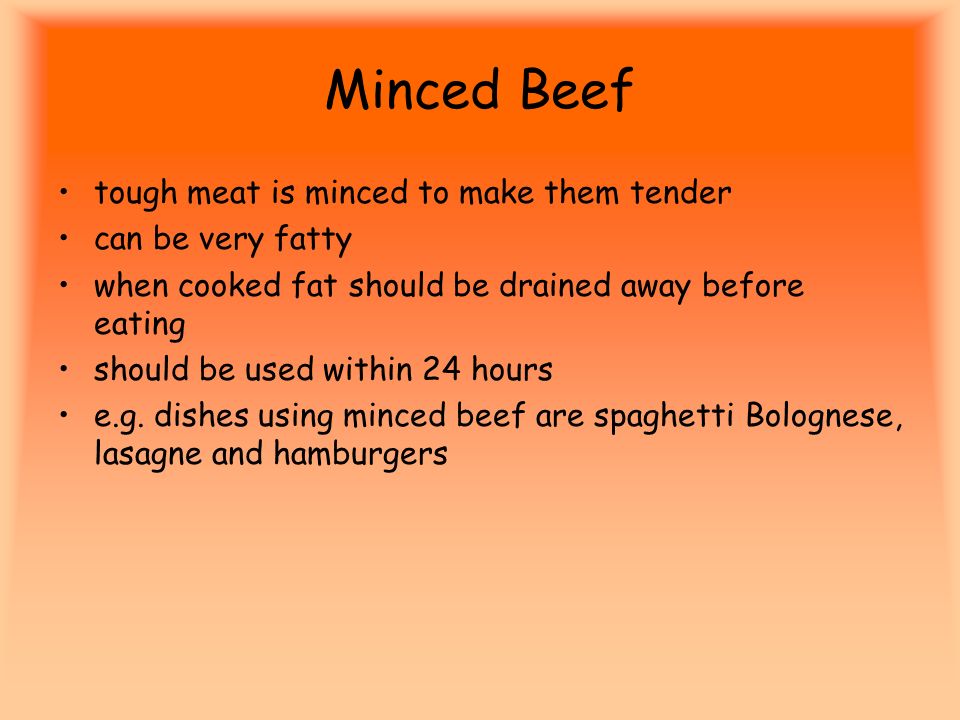 Minced Beef

• tough meat is minced to make them tender
• can be very fatty
• when cooked fat should be drained away before eating
• should be used within 24 hours
• e.g. dishes using minced beef are spaghetti Bolognese, lasagne and hamburgers